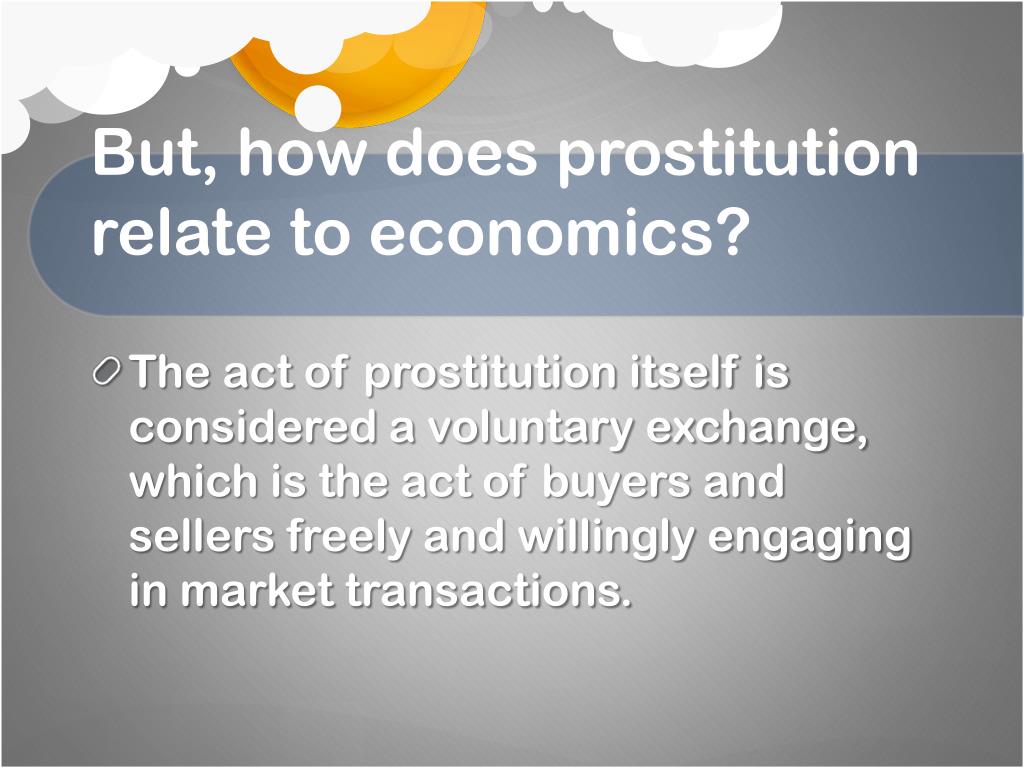 But, how does prostitution relate to economics?

The act of prostitution itself is considered a voluntary exchange, which is the act of buyers and sellers freely and willingly engaging in market transactions.